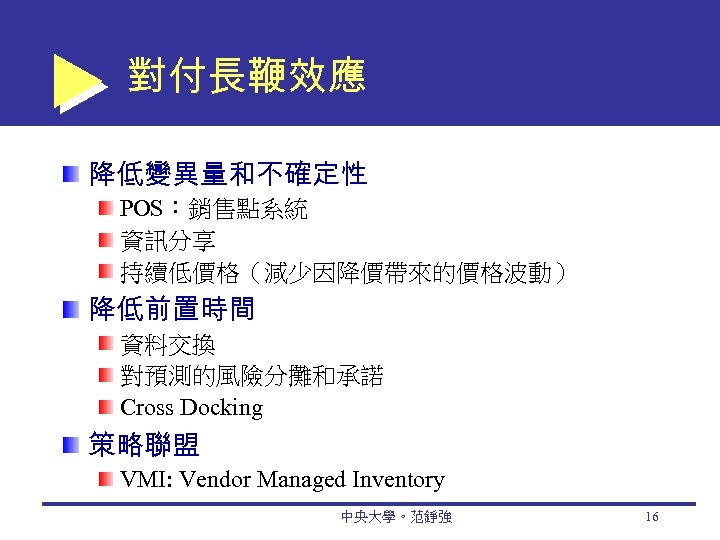 對付長鞭效應

降低變異量和不確定性

POS：銷售點系統

資訊分享

持續低價格（減少因降價帶來的價格波動）

降低前置時間

資料交換

對預測的風險分攤和承諾

Cross Docking

策略聯盟

VMI: Vendor Managed Inventory

中央大學。范錚強 16